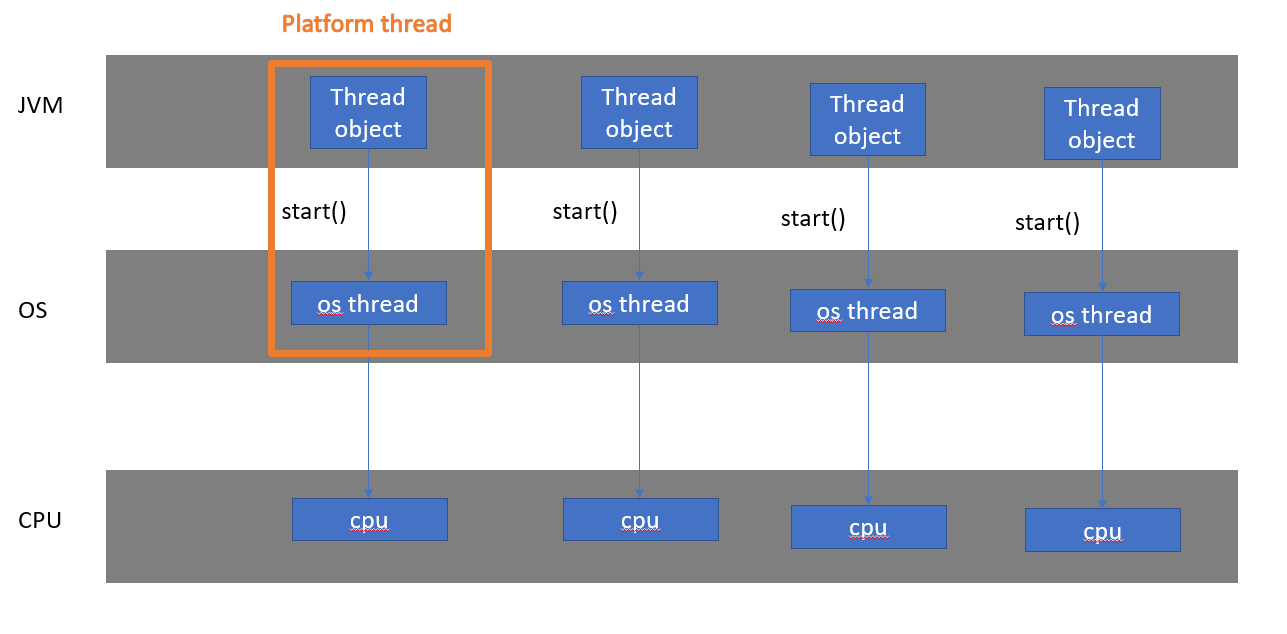 Platform thread

JVM

Thread object

Thread object

Thread object

Thread object

start()

start()

start()

start()

OS

os thread

os thread

os thread

os thread

CPU

cpu

cpu

cpu

cpu